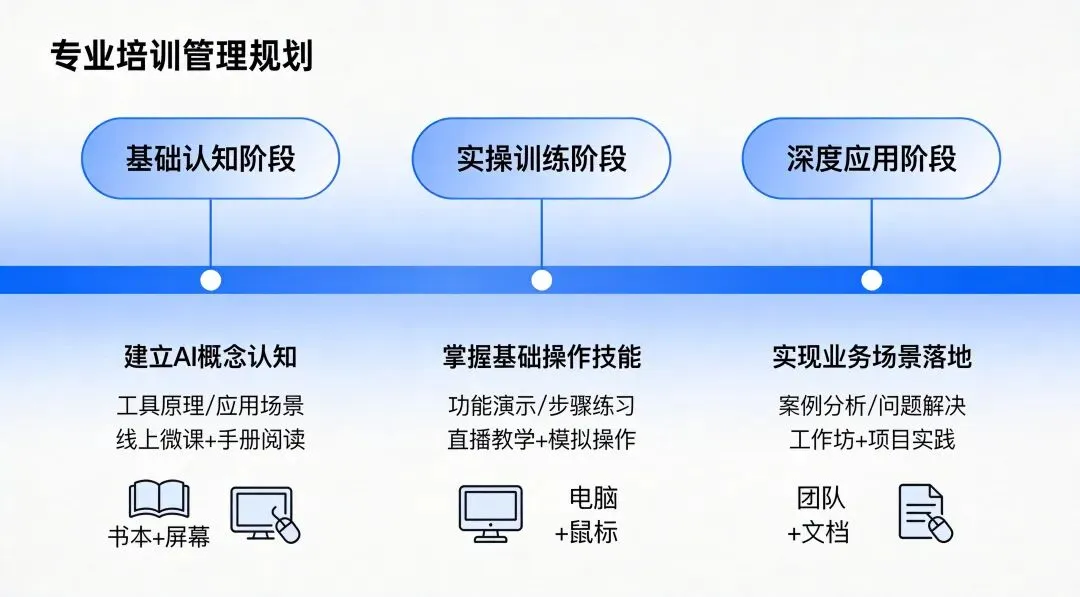 专业培训管理规划

基础认知阶段

实操训练阶段

深度应用阶段

建立AI概念认知

工具原理/应用场景
线上微课+手册阅读

书本+屏幕

掌握基础操作技能

功能演示/步骤练习
直播教学+模拟操作

电脑
+鼠标

实现业务场景落地

案例分析/问题解决
工作坊+项目实践

团队
+文档